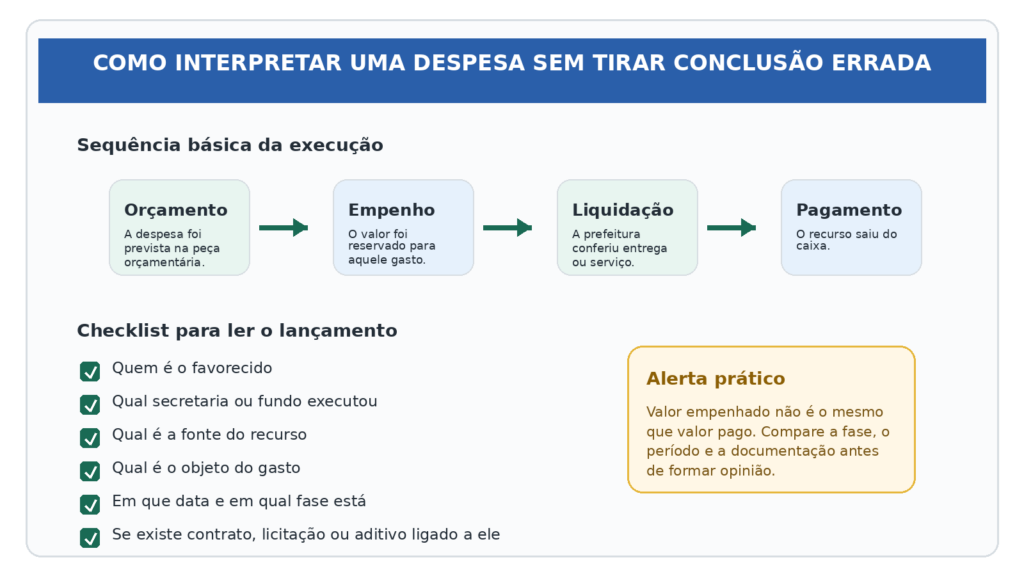 COMO INTERPRETAR UMA DESPESA SEM TIRAR CONCLUSÃO ERRADA

Sequência básica da execução

Orçamento
A despesa foi prevista na peça orçamentária.

Empenho
O valor foi reservado para aquele gasto.

Liquidação
A prefeitura conferiu entrega ou serviço.

Pagamento
O recurso saiu do caixa.

Checklist para ler o lançamento

Quem é o favorecido
Qual secretaria ou fundo executou
Qual é a fonte do recurso
Qual é o objeto do gasto
Em que data e em qual fase está
Se existe contrato, licitação ou aditivo ligado a ele

Alerta prático
Valor empenhado não é o mesmo que valor pago. Compare a fase, o período e a documentação antes de formar opinião.